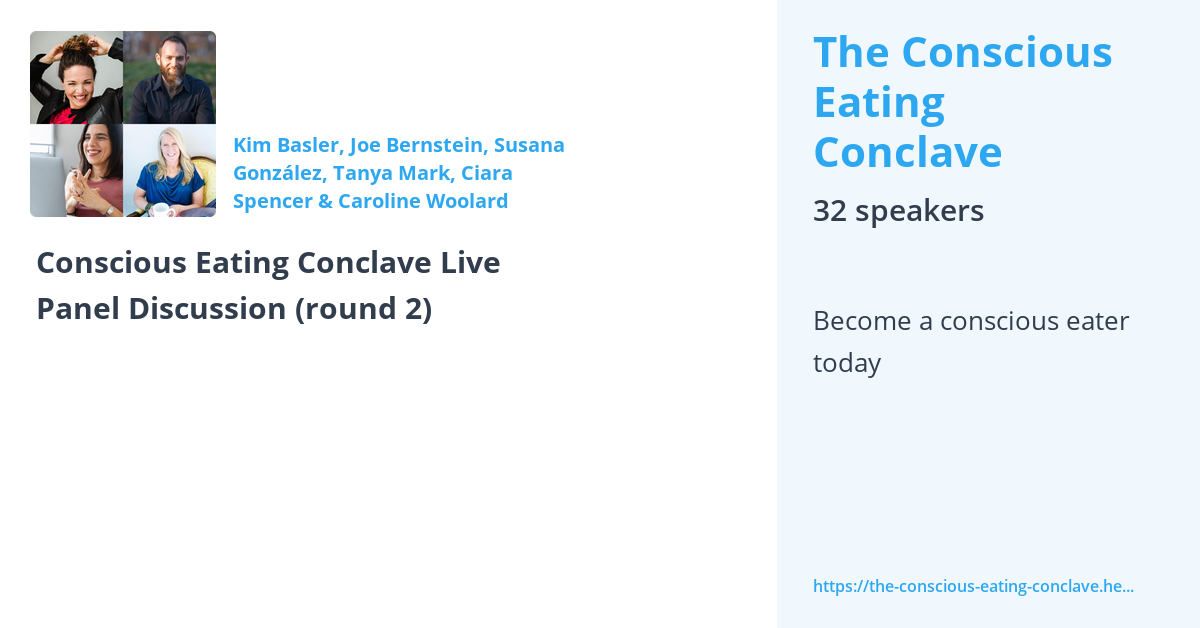 Kim Basler, Joe Bernstein, Susana González, Tanya Mark, Ciara Spencer & Caroline Woolard

Conscious Eating Conclave Live Panel Discussion (round 2)

The Conscious Eating Conclave

32 speakers

Become a conscious eater today

https://the-conscious-eating-conclave.he...